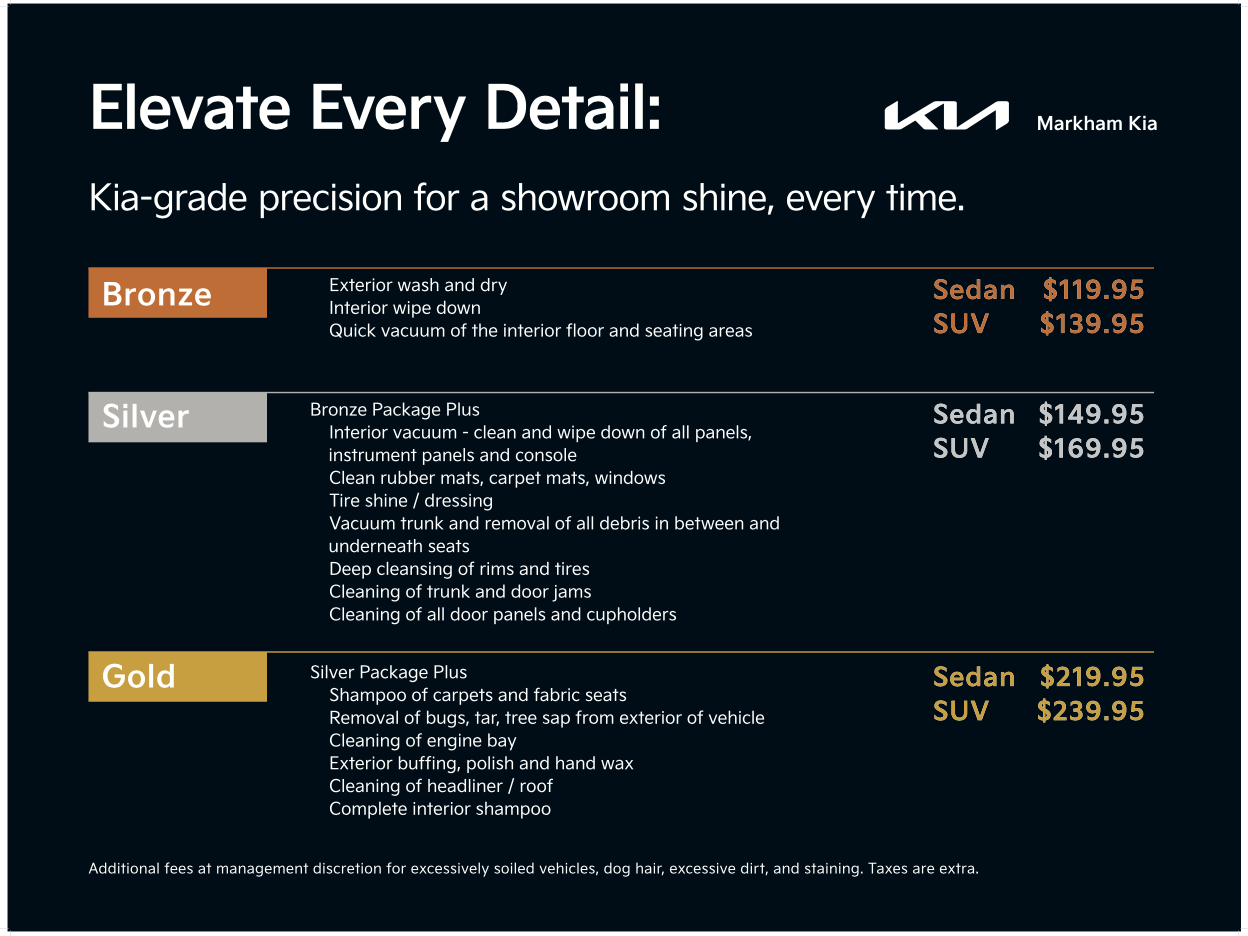 Elevate Every Detail:

KIA Markham Kia

Kia-grade precision for a showroom shine, every time.

Bronze

Exterior wash and dry
Interior wipe down
Quick vacuum of the interior floor and seating areas

Sedan $119.95
SUV $139.95

Silver

Bronze Package Plus
Interior vacuum - clean and wipe down of all panels, instrument panels and console
Clean rubber mats, carpet mats, windows
Tire shine / dressing
Vacuum trunk and removal of all debris in between and underneath seats
Deep cleansing of rims and tires
Cleaning of trunk and door jams
Cleaning of all door panels and cupholders

Sedan $149.95
SUV $169.95

Gold

Silver Package Plus
Shampoo of carpets and fabric seats
Removal of bugs, tar, tree sap from exterior of vehicle
Cleaning of engine bay
Exterior buffing, polish and hand wax
Cleaning of headliner / roof
Complete interior shampoo

Sedan $219.95
SUV $239.95

Additional fees at management discretion for excessively soiled vehicles, dog hair, excessive dirt, and staining. Taxes are extra.